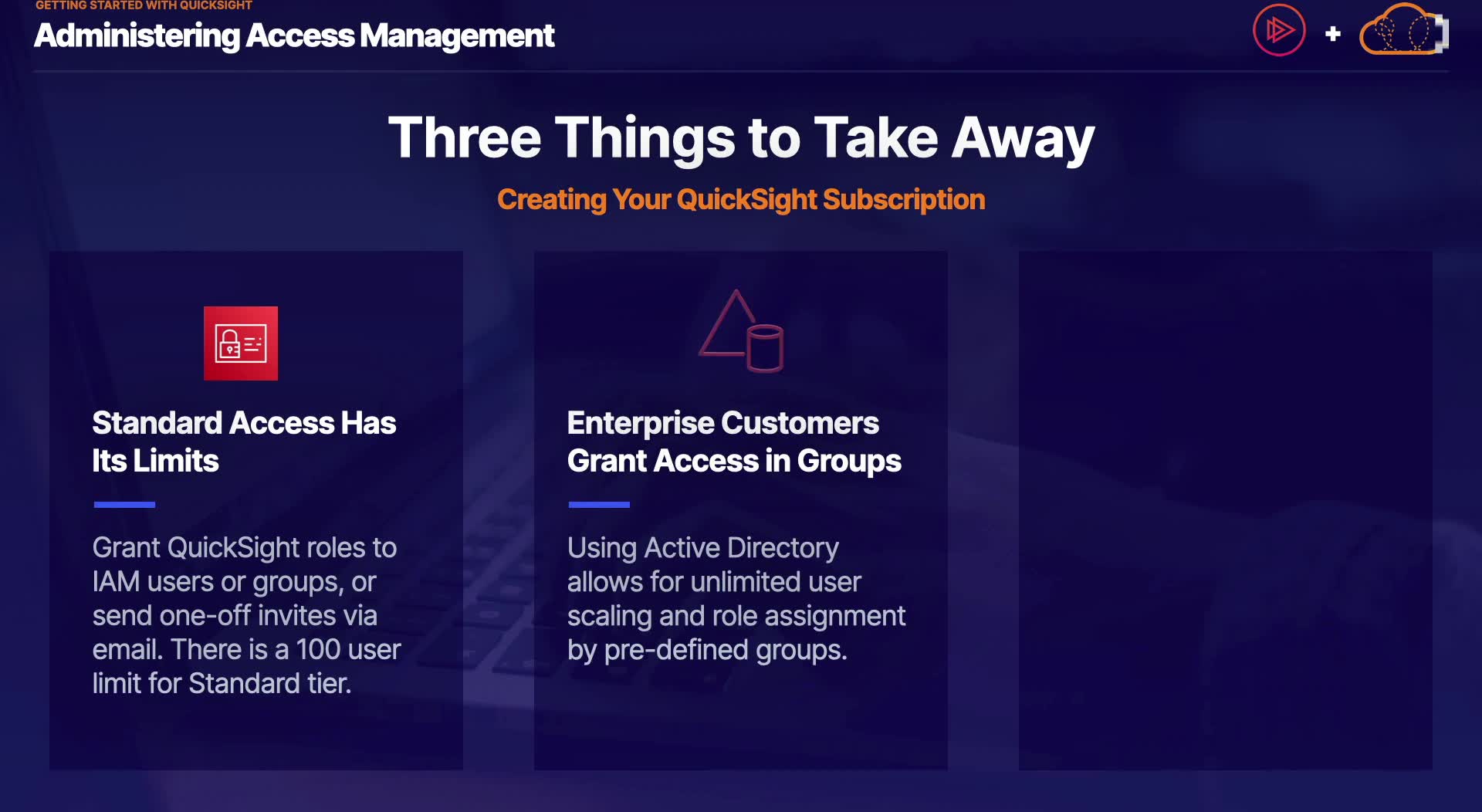 GETTING STARTED WITH QUICKSIGHT
Administering Access Management

+

Three Things to Take Away

Creating Your QuickSight Subscription

Standard Access Has Its Limits

Grant QuickSight roles to IAM users or groups, or send one-off invites via email. There is a 100 user limit for Standard tier.

Enterprise Customers Grant Access in Groups

Using Active Directory allows for unlimited user scaling and role assignment by pre-defined groups.